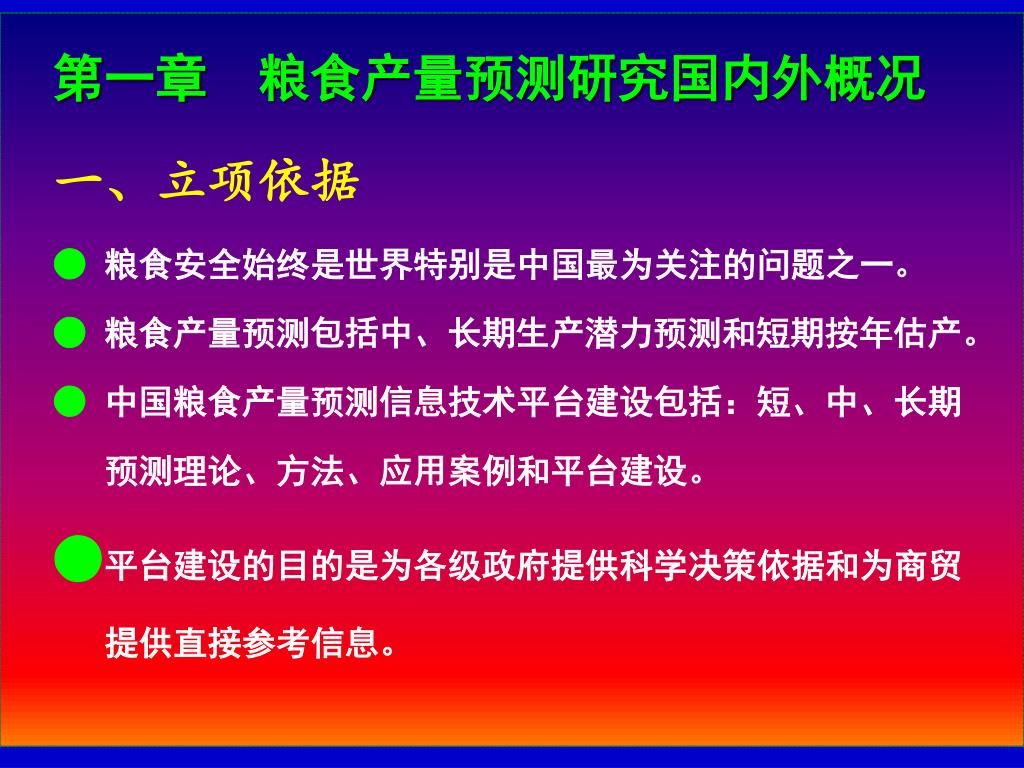 第一章　粮食产量预测研究国内外概况

一、立项依据

● 粮食安全始终是世界特别是中国最为关注的问题之一。

● 粮食产量预测包括中、长期生产潜力预测和短期按年估产。

● 中国粮食产量预测信息技术平台建设包括：短、中、长期预测理论、方法、应用案例和平台建设。

● 平台建设的目的是为各级政府提供科学决策依据和为商贸提供直接参考信息。